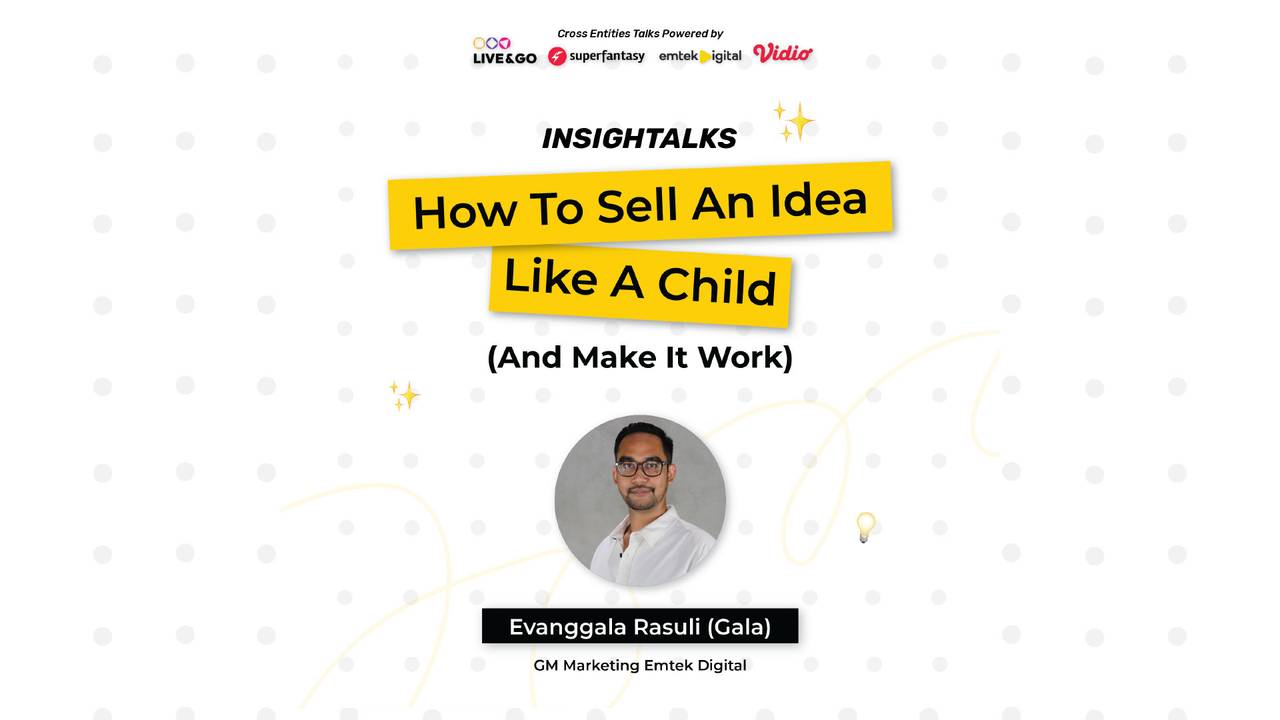 Cross Entities Talks Powered by

LIVE&GO superfantasy emtek digital Vidio

INSIGHTALKS

How To Sell An Idea Like A Child

(And Make It Work)

Evanggala Rasuli (Gala)

GM Marketing Emtek Digital